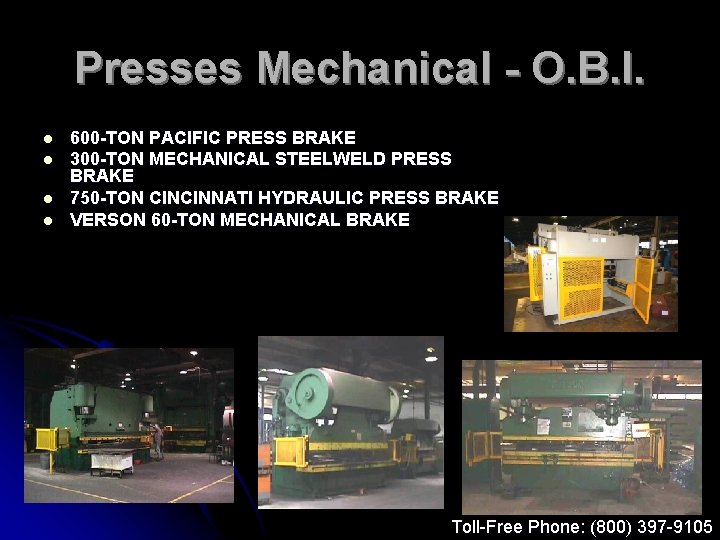 Presses Mechanical - O.B.I.

- 600-TON PACIFIC PRESS BRAKE
- 300-TON MECHANICAL STEELWELD PRESS BRAKE
- 750-TON CINCINNATI HYDRAULIC PRESS BRAKE
- VERSON 60-TON MECHANICAL BRAKE

Toll-Free Phone: (800) 397-9105